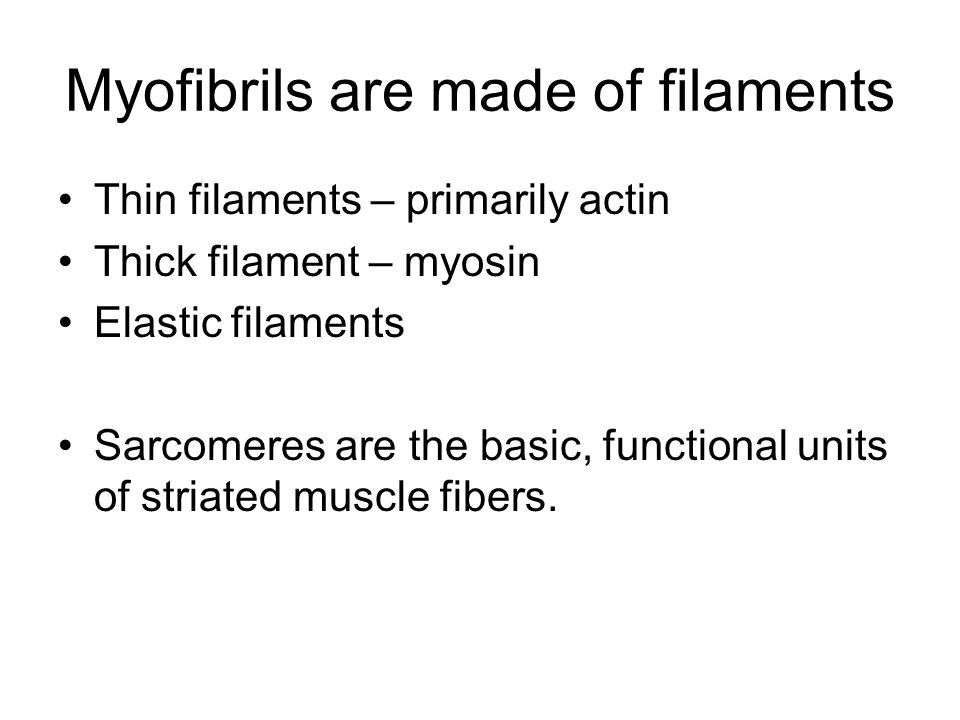 Myofibrils are made of filaments

• Thin filaments – primarily actin
• Thick filament – myosin
• Elastic filaments

• Sarcomeres are the basic, functional units of striated muscle fibers.